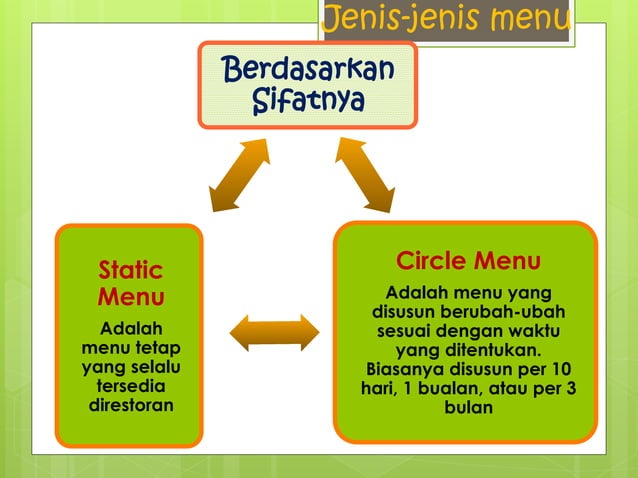 Jenis-jenis menu

Berdasarkan Sifatnya

Static Menu

Adalah menu tetap yang selalu tersedia direstoran

Circle Menu

Adalah menu yang disusun berubah-ubah sesuai dengan waktu yang ditentukan. Biasanya disusun per 10 hari, 1 bualan, atau per 3 bulan